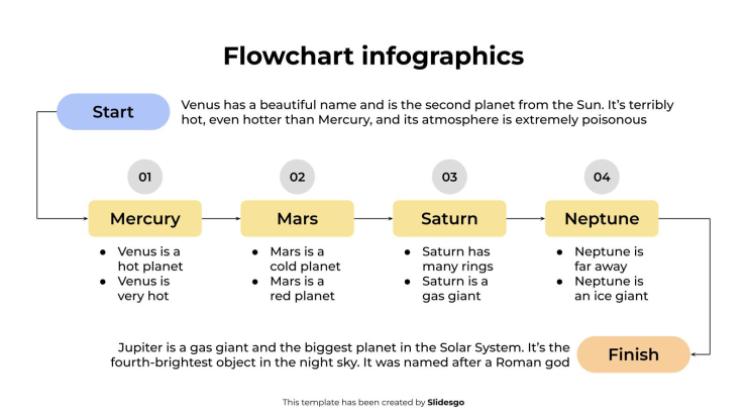 Flowchart infographics

Start

Venus has a beautiful name and is the second planet from the Sun. It's terribly hot, even hotter than Mercury, and its atmosphere is extremely poisonous

01

Mercury

- Venus is a hot planet
- Venus is very hot

02

Mars

- Mars is a cold planet
- Mars is a red planet

03

Saturn

- Saturn has many rings
- Saturn is a gas giant

04

Neptune

- Neptune is far away
- Neptune is an ice giant

Jupiter is a gas giant and the biggest planet in the Solar System. It's the fourth-brightest object in the night sky. It was named after a Roman god

Finish

This template has been created by Slidesgo